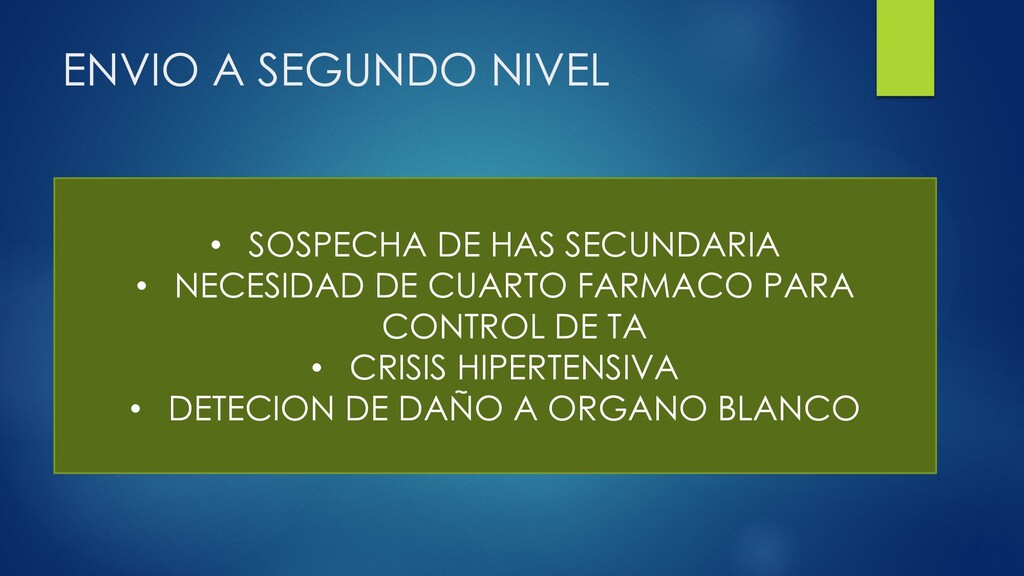 ENVIO A SEGUNDO NIVEL

• SOSPECHA DE HAS SECUNDARIA
• NECESIDAD DE CUARTO FARMACO PARA CONTROL DE TA
• CRISIS HIPERTENSIVA
• DETECION DE DAÑO A ORGANO BLANCO